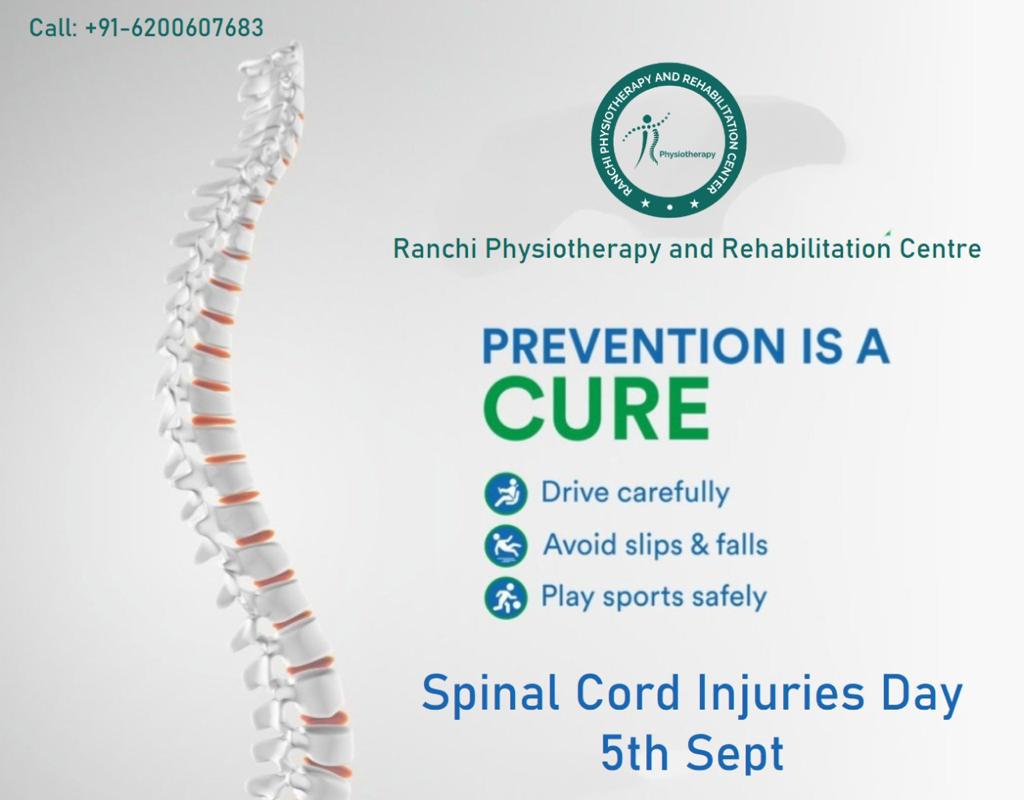 Call: +91-6200607683

RANCHI PHYSIOTHERAPY AND REHABILITATION CENTER

Physiotherapy

Ranchi Physiotherapy and Rehabilitation Centre

PREVENTION IS A CURE

Drive carefully

Avoid slips & falls

Play sports safely

Spinal Cord Injuries Day
5th Sept